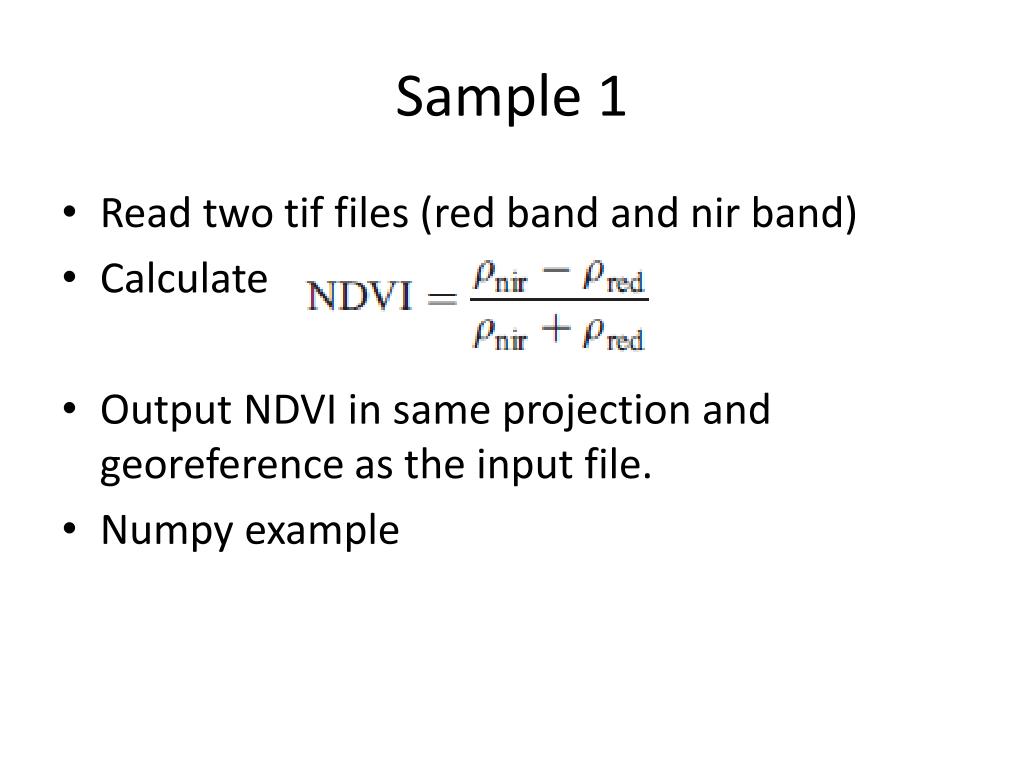 Sample 1

• Read two tif files (red band and nir band)
• Calculate $\mathrm{NDVI} = \frac{\rho_{\mathrm{nir}} - \rho_{\mathrm{red}}}{\rho_{\mathrm{nir}} + \rho_{\mathrm{red}}}$
• Output NDVI in same projection and georeference as the input file.
• Numpy example